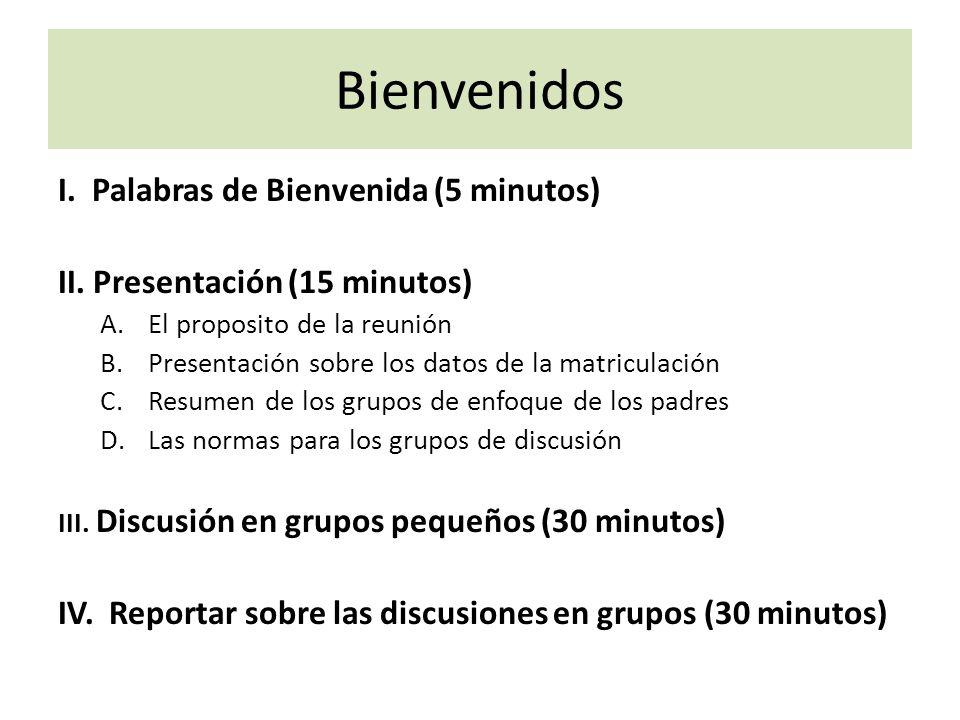 Bienvenidos

I. Palabras de Bienvenida (5 minutos)

II. Presentación (15 minutos)
A. El proposito de la reunión
B. Presentación sobre los datos de la matriculación
C. Resumen de los grupos de enfoque de los padres
D. Las normas para los grupos de discusión

III. Discusión en grupos pequeños (30 minutos)

IV. Reportar sobre las discusiones en grupos (30 minutos)